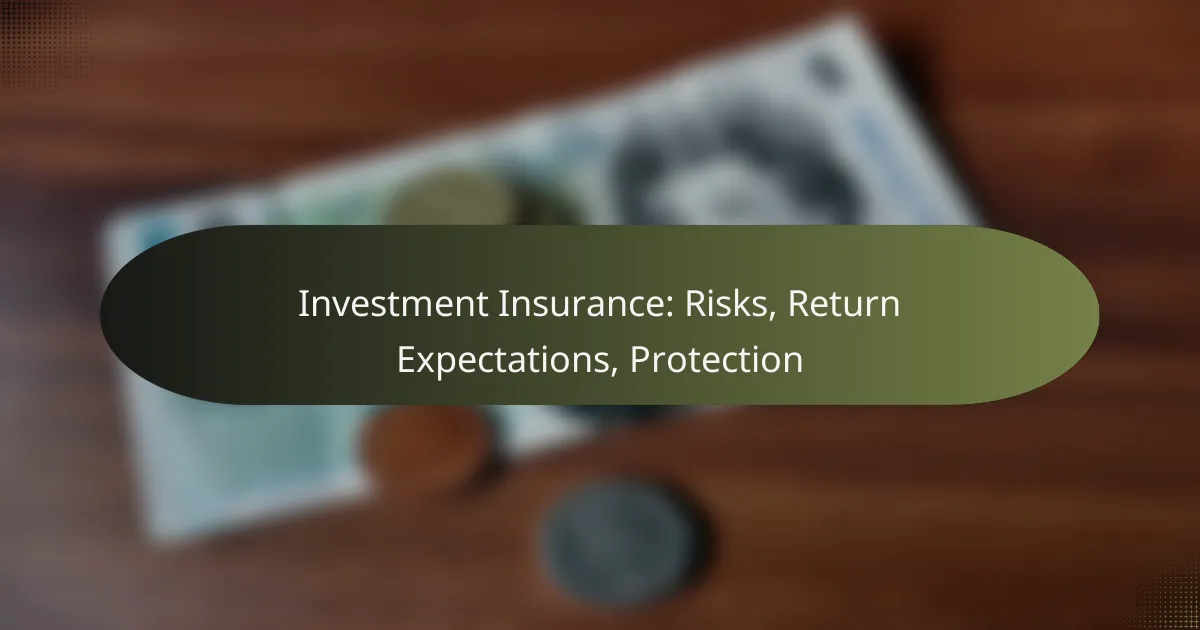 Investment Insurance: Risks, Return Expectations, Protection